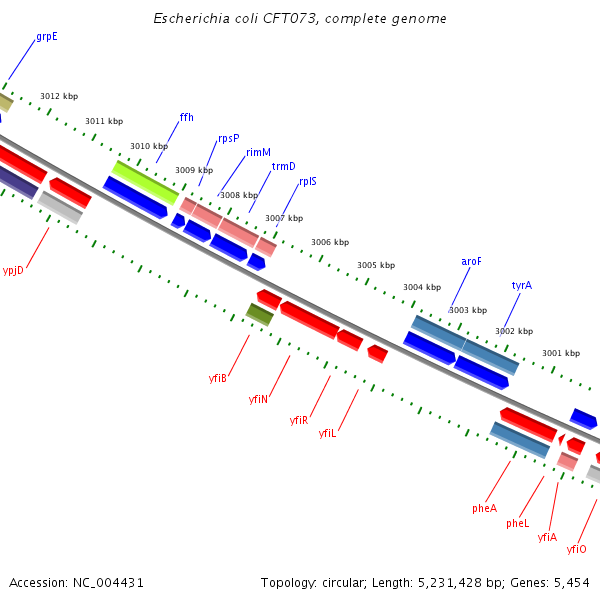 Escherichia coli CFT073, complete genome

grpE

3012 kbp

3011 kbp

ffh

3010 kbp

rpsP

rimM

3009 kbp

trmD

3008 kbp

rplS

3007 kbp

3006 kbp

3005 kbp

aroF

3004 kbp

tyrA

3003 kbp

3002 kbp

3001 kbp

ypjD

yfiB

yfiN

yfiR

yfiL

pheA

pheL

yfiA

yfiO

Accession: NC_004431

Topology: circular; Length: 5,231,428 bp; Genes: 5,454